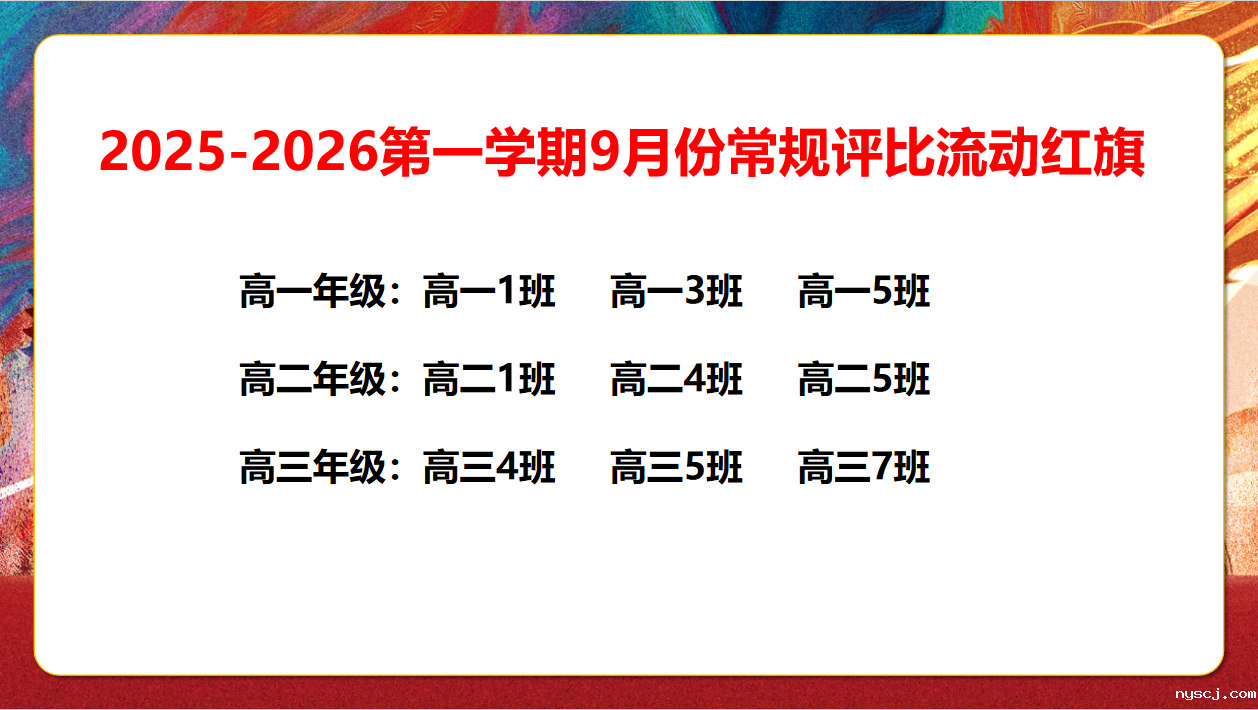 2025-2026第一学期9月份常规评比流动红旗

高一年级：高一1班　高一3班　高一5班

高二年级：高二1班　高二4班　高二5班

高三年级：高三4班　高三5班　高三7班

nyscj.com